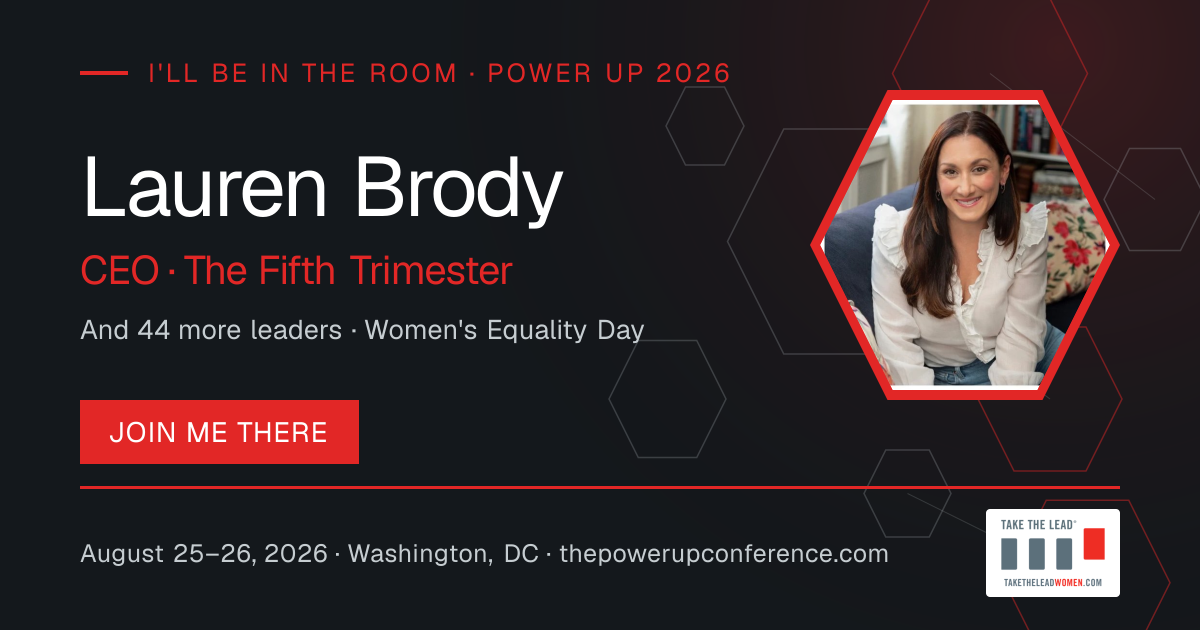 I'LL BE IN THE ROOM · POWER UP 2026

Lauren Brody

CEO · The Fifth Trimester

And 44 more leaders · Women's Equality Day

JOIN ME THERE

August 25–26, 2026 · Washington, DC · thepowerupconference.com

TAKE THE LEAD®

TAKETHELEADWOMEN.COM